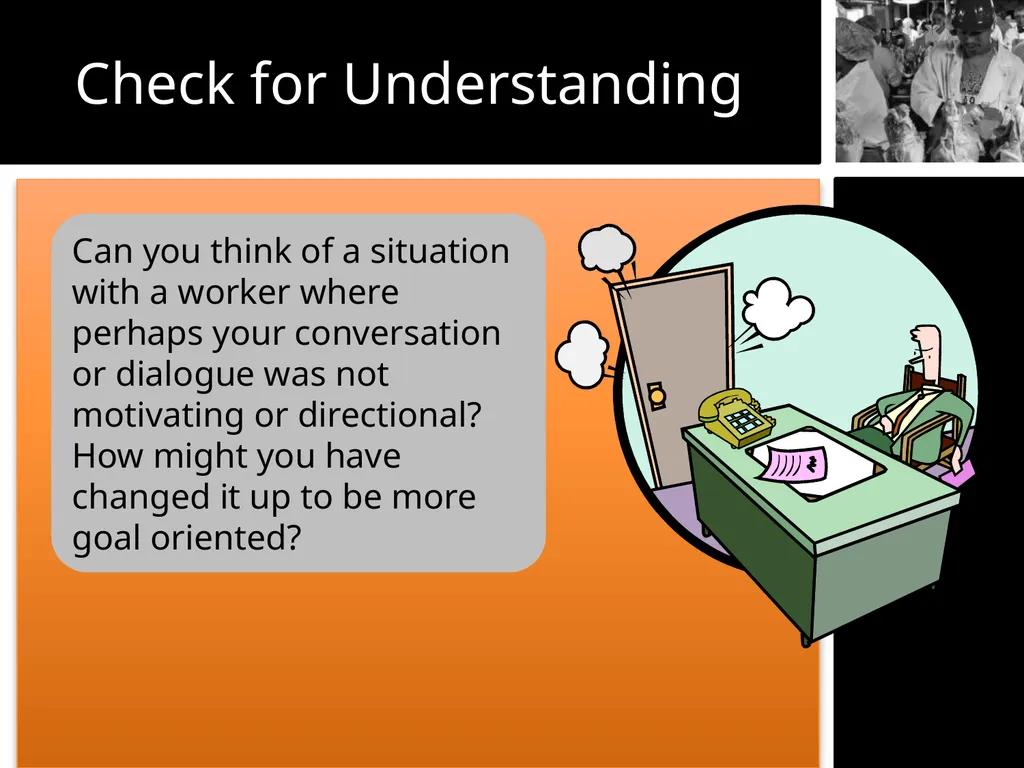 Check for Understanding

Can you think of a situation with a worker where perhaps your conversation or dialogue was not motivating or directional? How might you have changed it up to be more goal oriented?